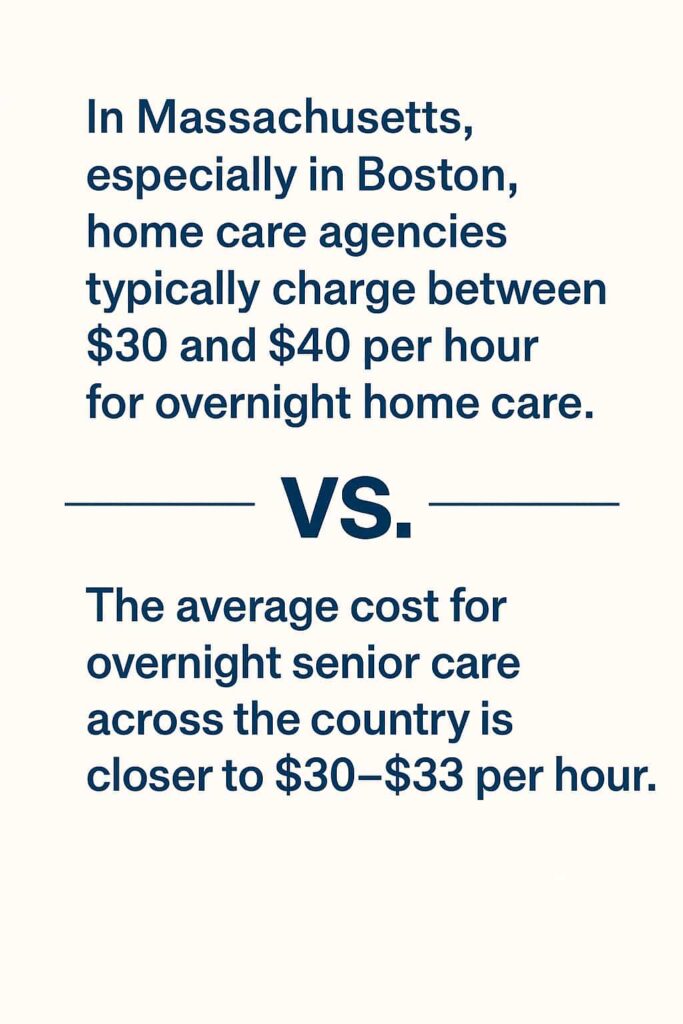 In Massachusetts, especially in Boston, home care agencies typically charge between \$30 and \$40 per hour for overnight home care.

VS.

The average cost for overnight senior care across the country is closer to \$30–\$33 per hour.